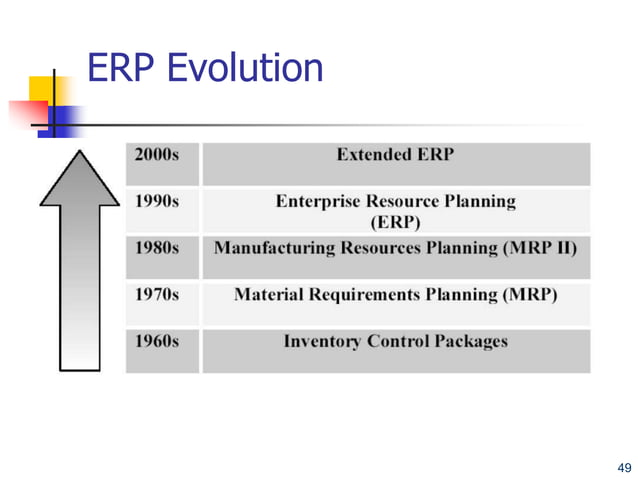 ERP Evolution

| 2000s | Extended ERP |
|---|---|
| 1990s | Enterprise Resource Planning (ERP) |
| 1980s | Manufacturing Resources Planning (MRP II) |
| 1970s | Material Requirements Planning (MRP) |
| 1960s | Inventory Control Packages |

49